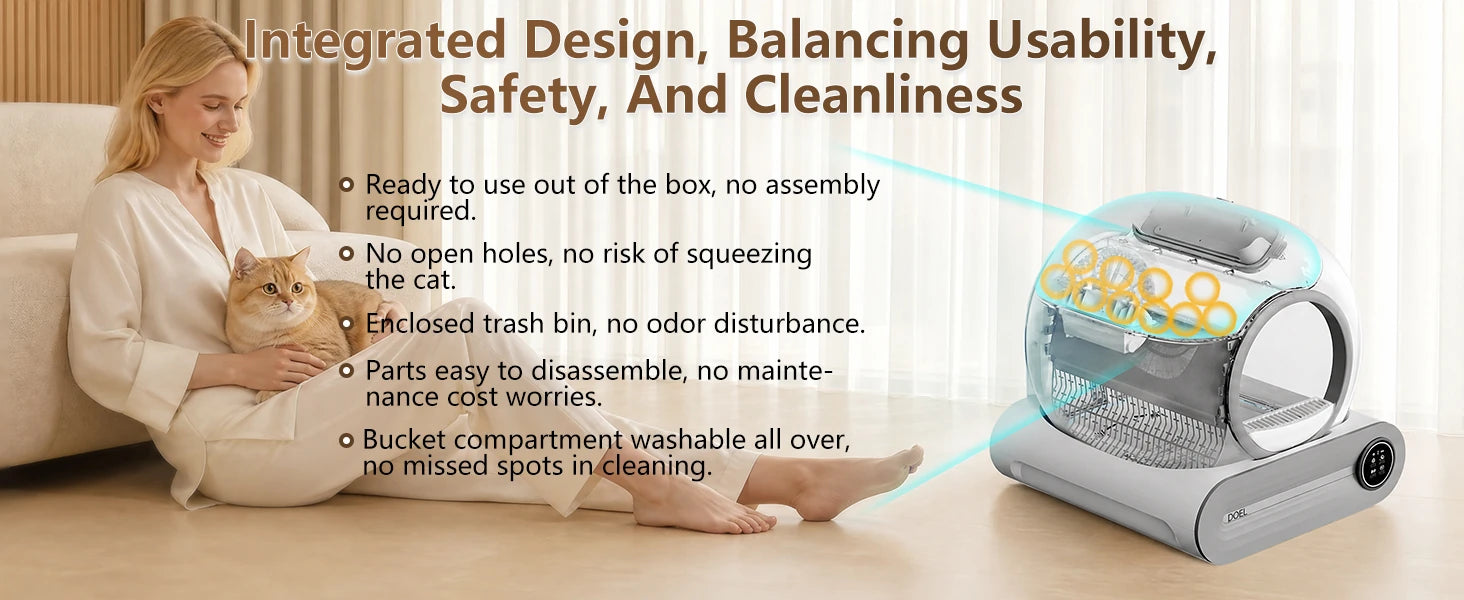 Integrated Design, Balancing Usability, Safety, And Cleanliness

• Ready to use out of the box, no assembly required.

• No open holes, no risk of squeezing the cat.

• Enclosed trash bin, no odor disturbance.

• Parts easy to disassemble, no maintenance cost worries.

• Bucket compartment washable all over, no missed spots in cleaning.

DOEL